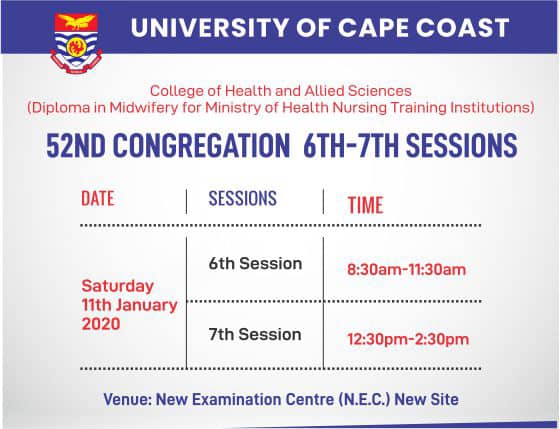 UNIVERSITY OF CAPE COAST

College of Health and Allied Sciences
(Diploma in Midwifery for Ministry of Health Nursing Training Institutions)

52ND CONGREGATION 6TH-7TH SESSIONS

| DATE | SESSIONS | TIME |
|---|---|---|
| Saturday 11th January 2020 | 6th Session | 8:30am-11:30am |
| | 7th Session | 12:30pm-2:30pm |

Venue: New Examination Centre (N.E.C.) New Site